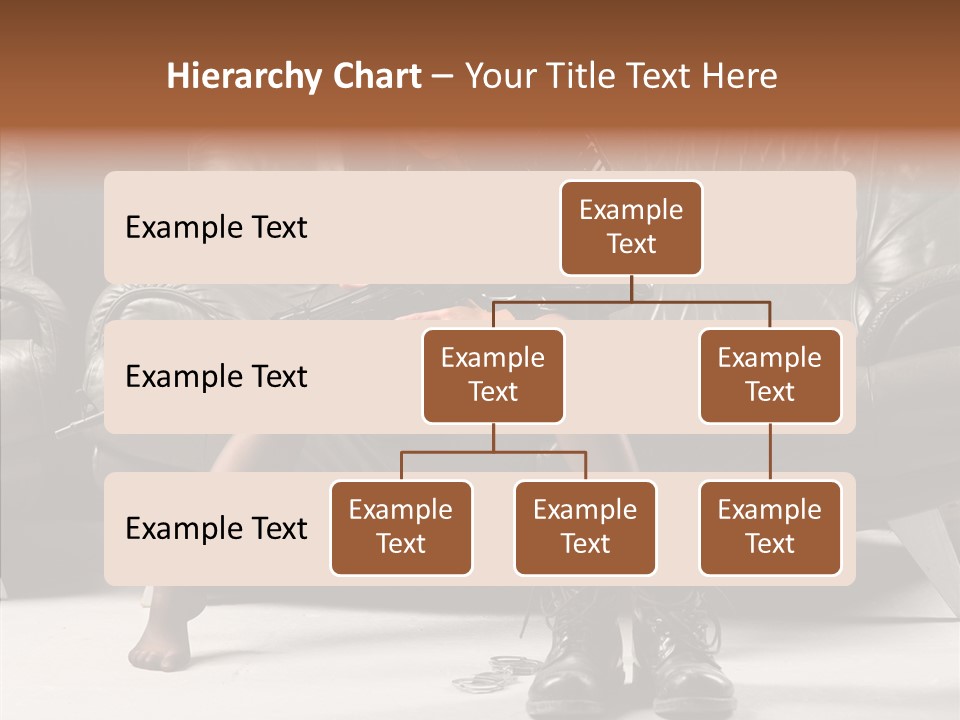 Hierarchy Chart – Your Title Text Here

Example Text

Example Text

Example Text

Example Text

Example Text

Example Text

Example Text

Example Text

Example Text